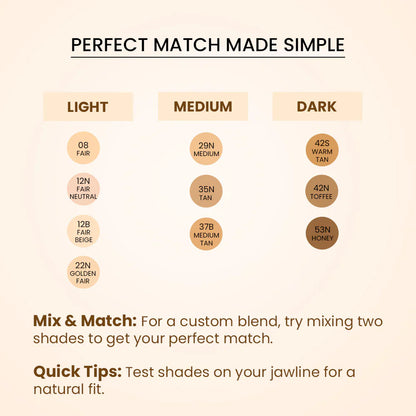 PERFECT MATCH MADE SIMPLE

LIGHT

08
FAIR

12N
FAIR
NEUTRAL

12B
FAIR
BEIGE

22N
GOLDEN
FAIR

MEDIUM

29N
MEDIUM

35N
TAN

37B
MEDIUM
TAN

DARK

42S
WARM
TAN

42N
TOFFEE

53N
HONEY

Mix & Match: For a custom blend, try mixing two shades to get your perfect match.

Quick Tips: Test shades on your jawline for a natural fit.